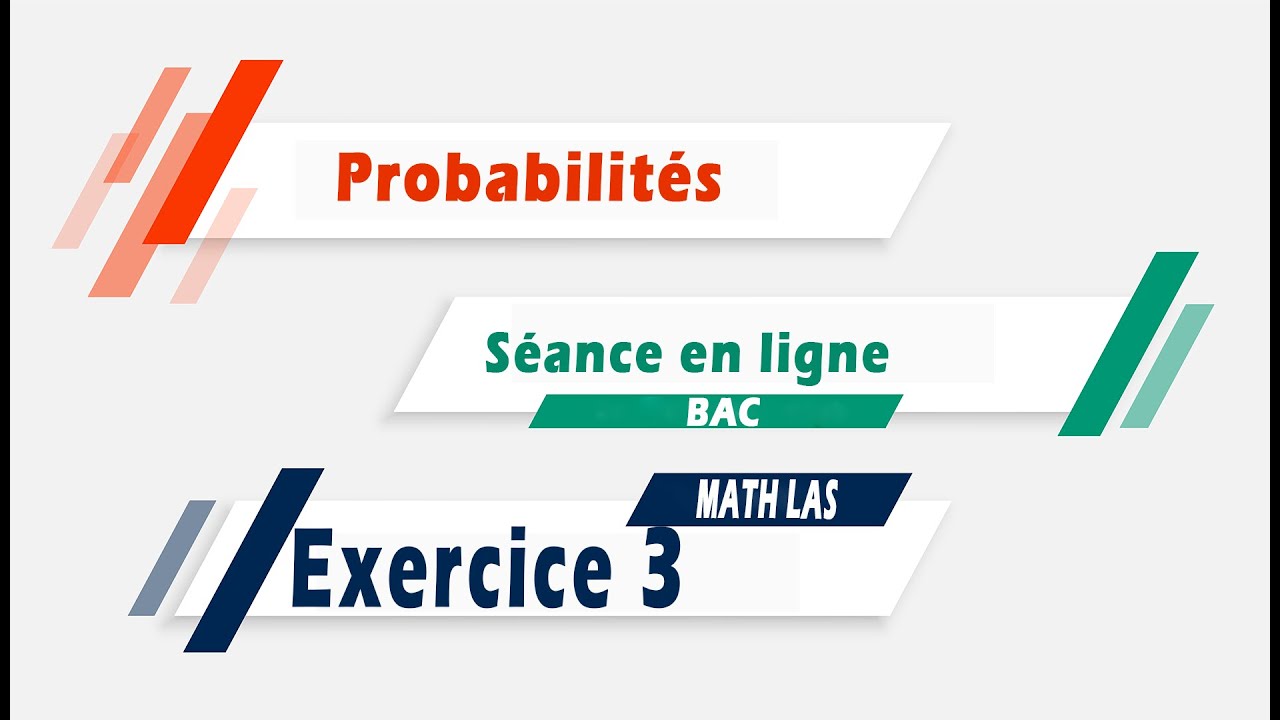 Probabilités

Séance en ligne

BAC

MATH LAS

Exercice 3